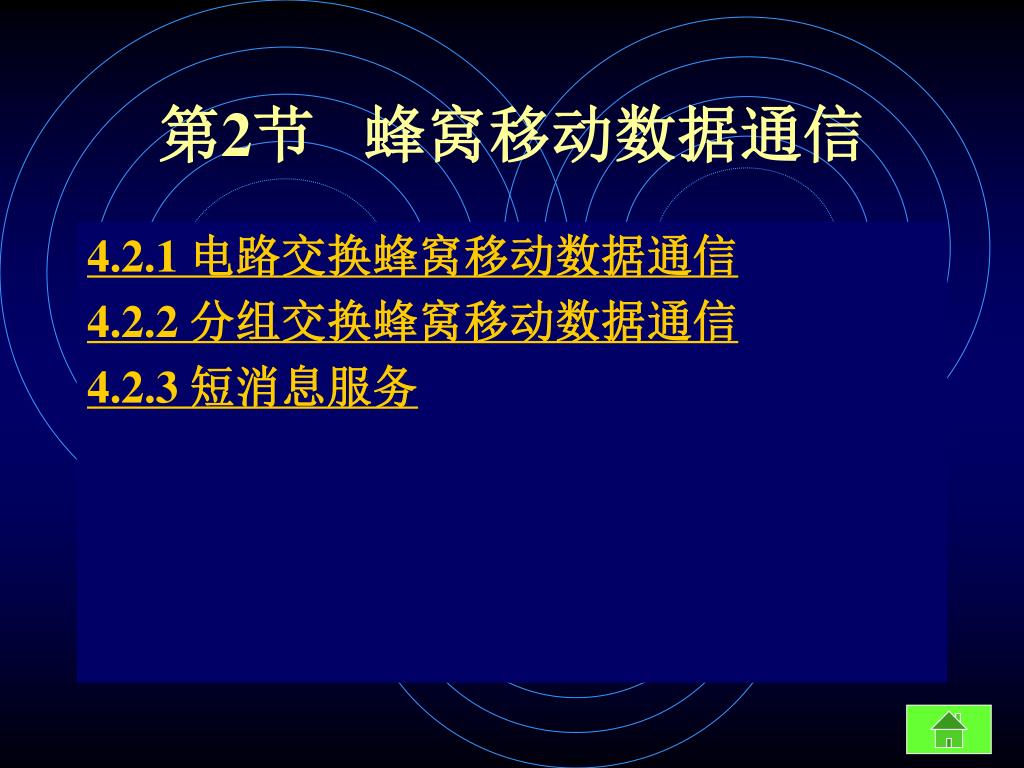 第2节　蜂窝移动数据通信

4.2.1 电路交换蜂窝移动数据通信
4.2.2 分组交换蜂窝移动数据通信
4.2.3 短消息服务